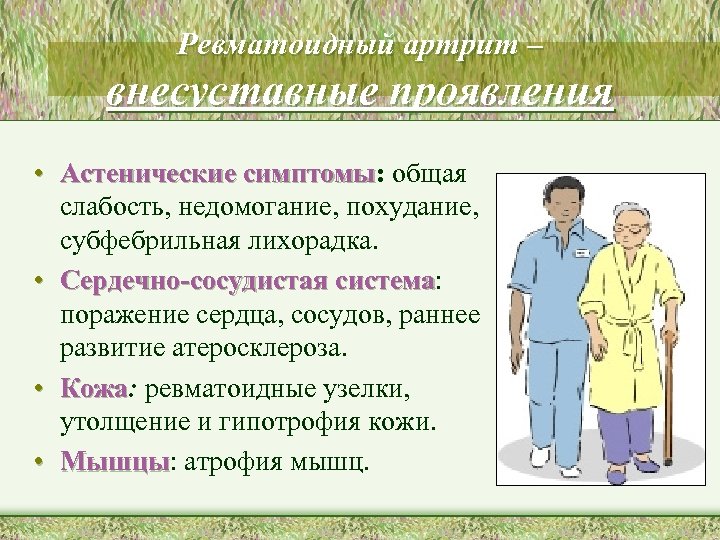 Ревматоидный артрит – внесуставные проявления

• Астенические симптомы: общая слабость, недомогание, похудание, субфебрильная лихорадка.
• Сердечно-сосудистая система: поражение сердца, сосудов, раннее развитие атеросклероза.
• Кожа: ревматоидные узелки, утолщение и гипотрофия кожи.
• Мышцы: атрофия мышц.